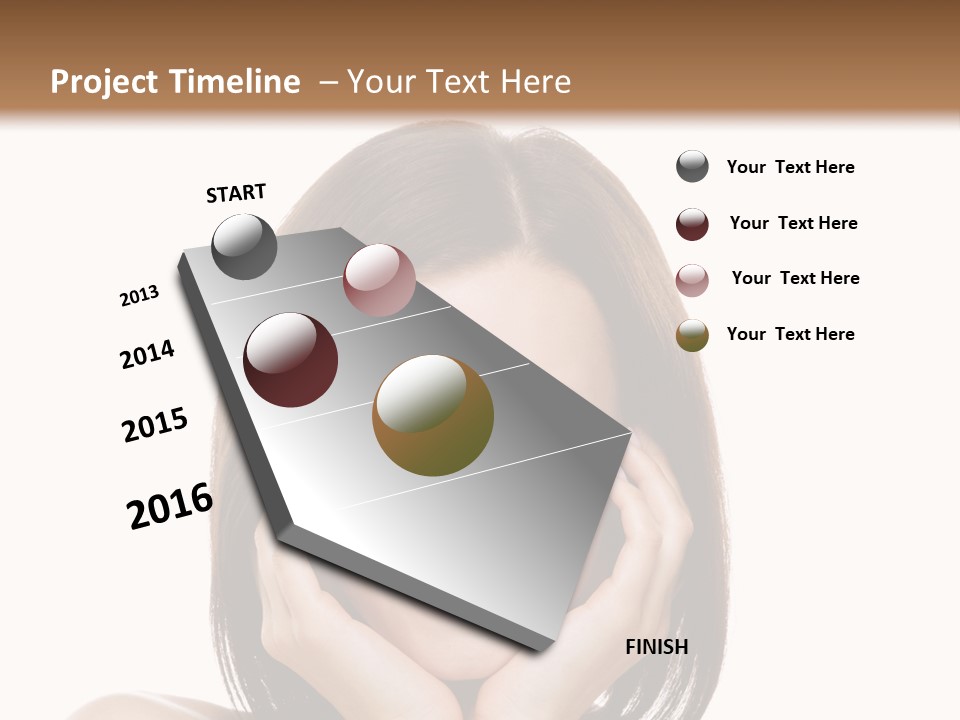 Project Timeline – Your Text Here

START

2013

2014

2015

2016

FINISH

Your Text Here

Your Text Here

Your Text Here

Your Text Here